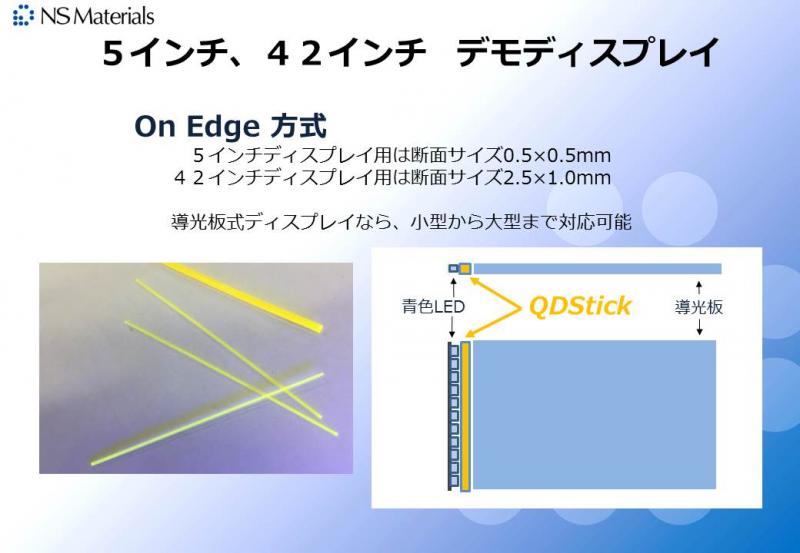 NS Materials

5インチ、42インチ　デモディスプレイ

On Edge 方式

5インチディスプレイ用は断面サイズ0.5×0.5mm
42インチディスプレイ用は断面サイズ2.5×1.0mm

導光板式ディスプレイなら、小型から大型まで対応可能

青色LED

QDStick

導光板